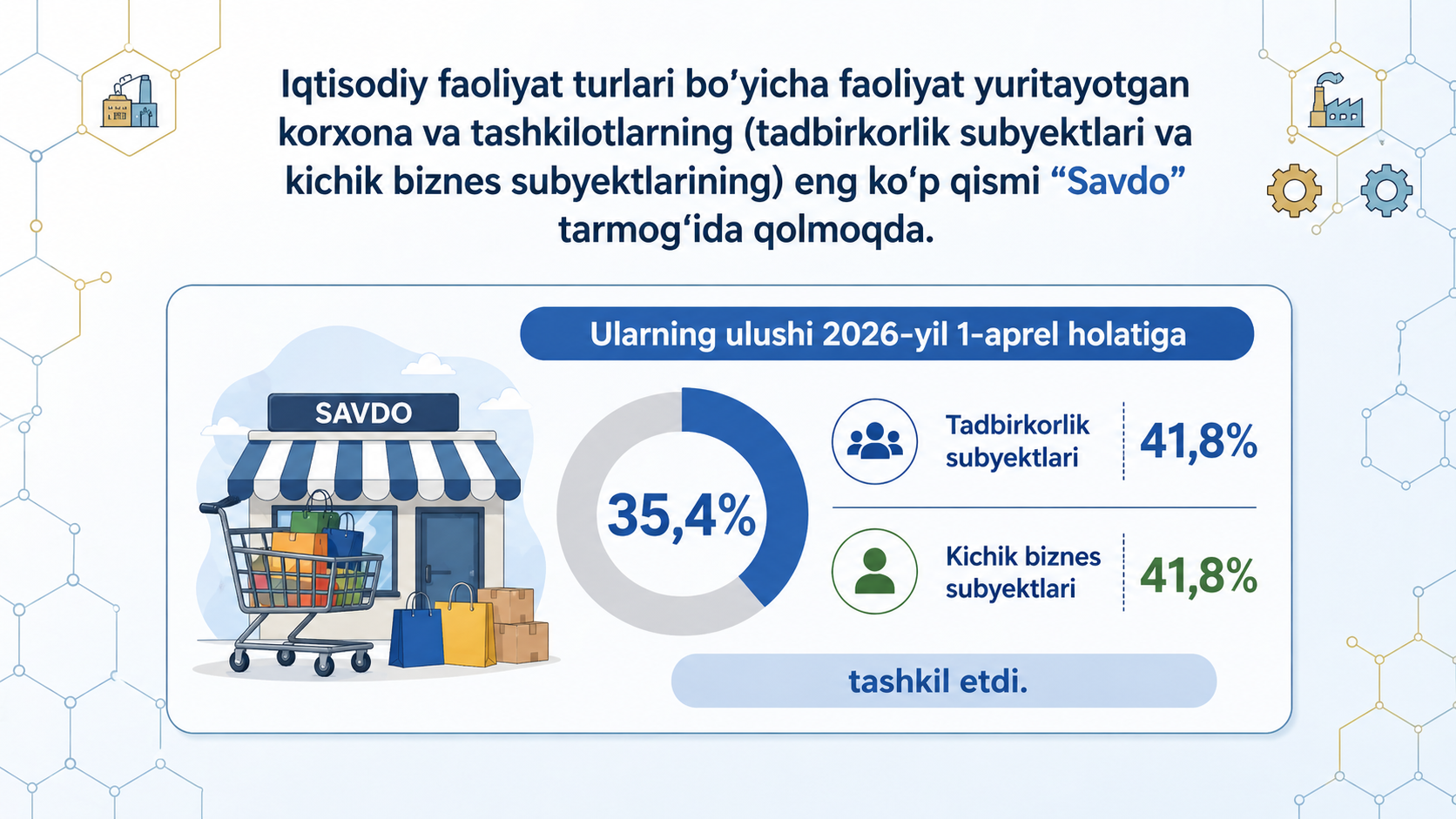 Iqtisodiy faoliyat turlari bo‘yicha faoliyat yuritayotgan korxona va tashkilotlarning (tadbirkorlik subyektlari va kichik biznes subyektlarining) eng ko‘p qismi “Savdo” tarmog‘ida qolmoqda.

Ularning ulushi 2026-yil 1-aprel holatiga

SAVDO

35,4%

Tadbirkorlik subyektlari 41,8%

Kichik biznes subyektlari 41,8%

tashkil etdi.